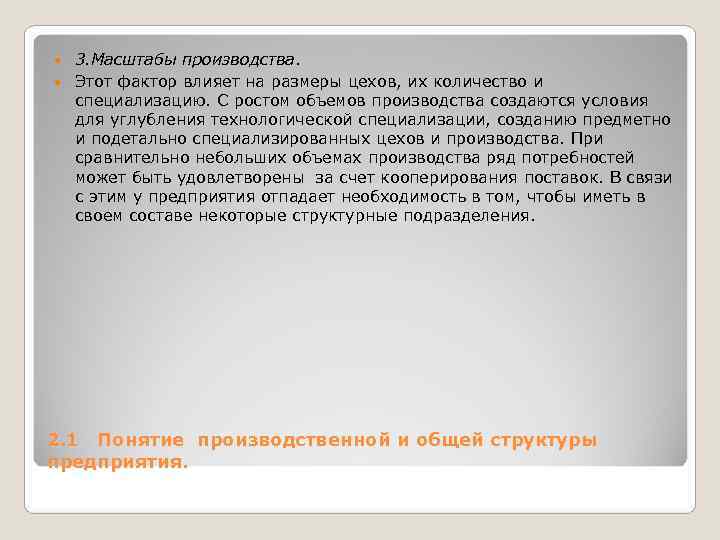 3.Масштабы производства.

Этот фактор влияет на размеры цехов, их количество и специализацию. С ростом объемов производства создаются условия для углубления технологической специализации, созданию предметно и подетально специализированных цехов и производства. При сравнительно небольших объемах производства ряд потребностей может быть удовлетворены  за счет кооперирования поставок. В связи с этим у предприятия отпадает необходимость в том, чтобы иметь в своем составе некоторые структурные подразделения.

2.1  Понятие  производственной и общей структуры предприятия.